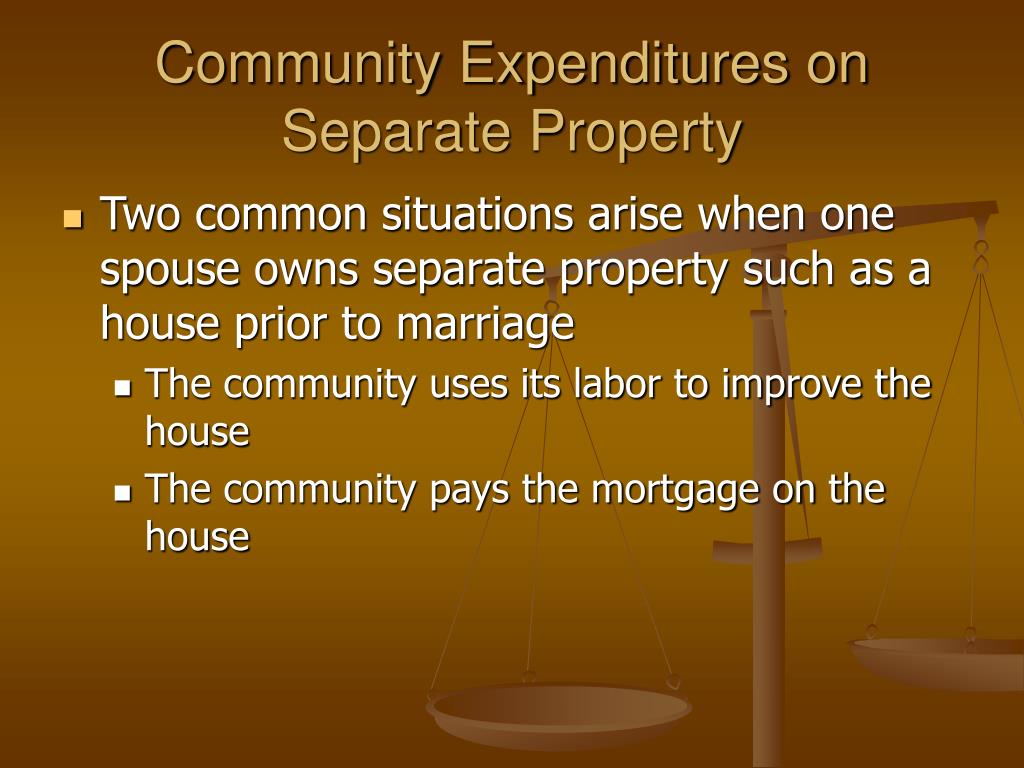 Community Expenditures on Separate Property

- Two common situations arise when one spouse owns separate property such as a house prior to marriage
  - The community uses its labor to improve the house
  - The community pays the mortgage on the house